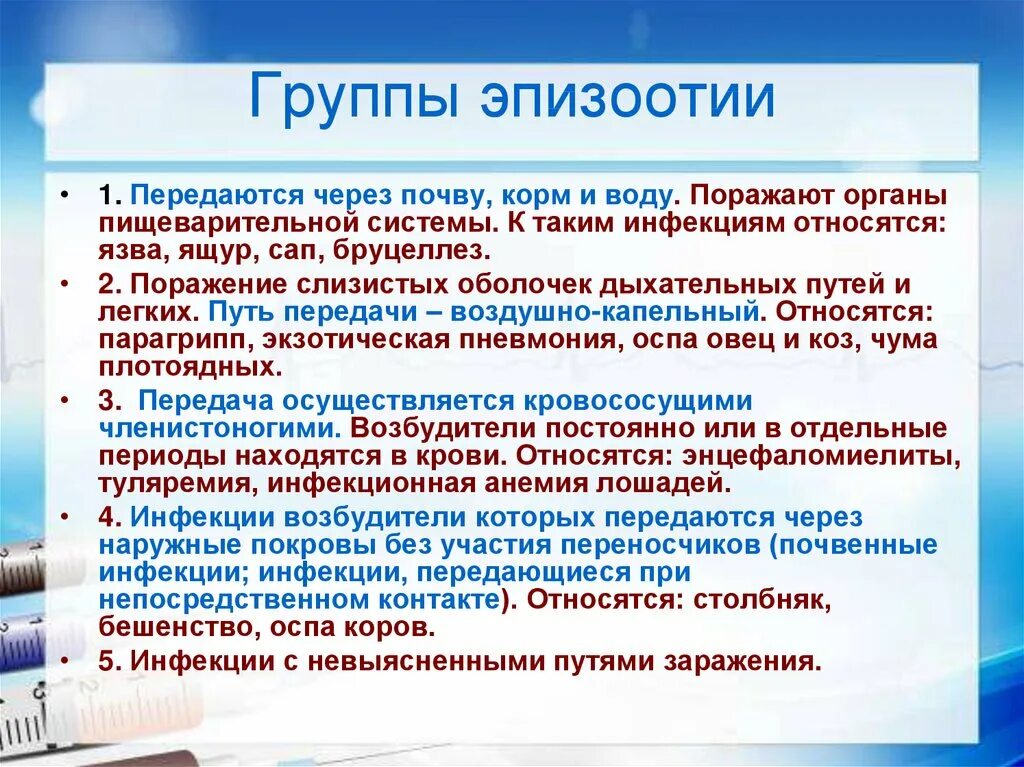 Группы эпизоотии

• 1. Передаются через почву, корм и воду. Поражают органы пищеварительной системы. К таким инфекциям относятся: язва, ящур, сап, бруцеллез.
• 2. Поражение слизистых оболочек дыхательных путей и легких. Путь передачи – воздушно-капельный. Относятся: парагрипп, экзотическая пневмония, оспа овец и коз, чума плотоядных.
• 3. Передача осуществляется кровососущими членистоногими. Возбудители постоянно или в отдельные периоды находятся в крови. Относятся: энцефаломиелиты, туляремия, инфекционная анемия лошадей.
• 4. Инфекции возбудители которых передаются через наружные покровы без участия переносчиков (почвенные инфекции; инфекции, передающиеся при непосредственном контакте). Относятся: столбняк, бешенство, оспа коров.
• 5. Инфекции с невыясненными путями заражения.